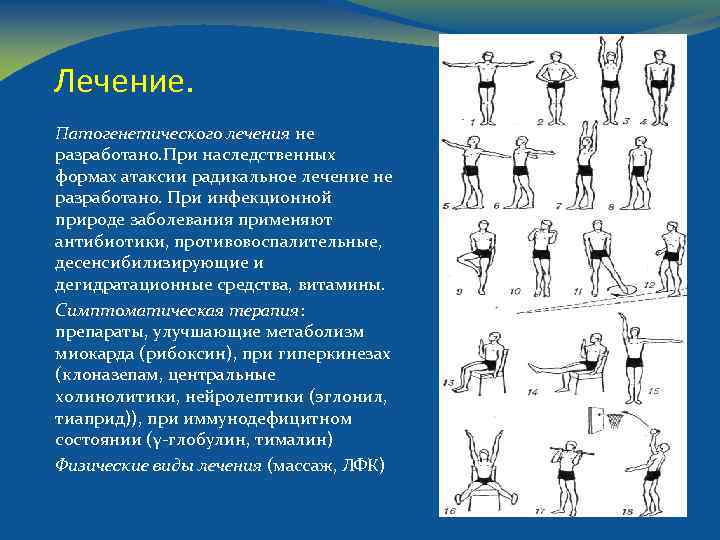 Лечение.

Патогенетического лечения не разработано.При наследственных формах атаксии радикальное лечение не разработано. При инфекционной природе заболевания применяют антибиотики, противовоспалительные, десенсибилизирующие и дегидратационные средства, витамины.

Симптоматическая терапия: препараты, улучшающие метаболизм миокарда (рибоксин), при гиперкинезах (клоназепам, центральные холинолитики, нейролептики (эглонил, тиаприд)), при иммунодефицитном состоянии (γ-глобулин, тималин)

Физические виды лечения (массаж, ЛФК)

1 2 3 4 5 6 7 8 9 10 11 12 13 14 15 16 17 18